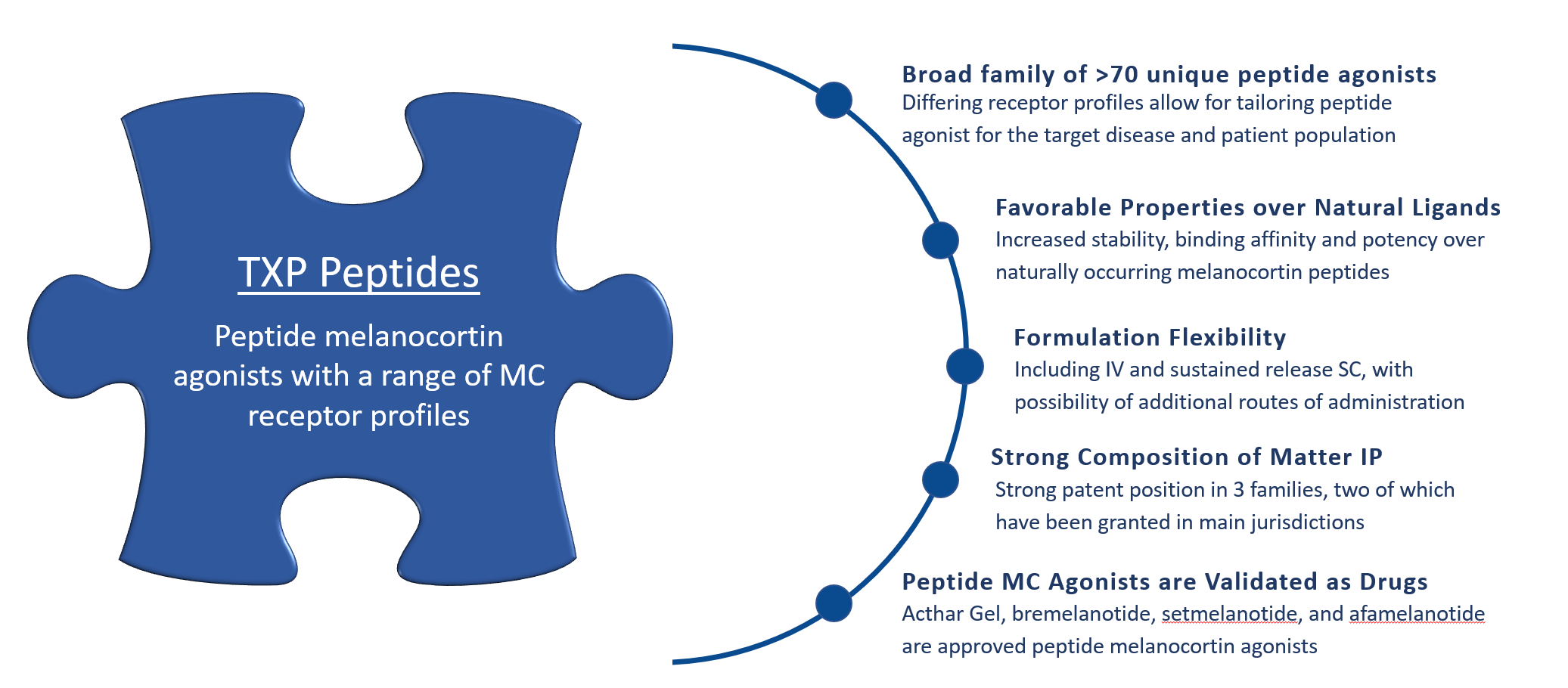 TXP Peptides

Peptide melanocortin agonists with a range of MC receptor profiles

Broad family of >70 unique peptide agonists
Differing receptor profiles allow for tailoring peptide agonist for the target disease and patient population

Favorable Properties over Natural Ligands
Increased stability, binding affinity and potency over naturally occurring melanocortin peptides

Formulation Flexibility
Including IV and sustained release SC, with possibility of additional routes of administration

Strong Composition of Matter IP
Strong patent position in 3 families, two of which have been granted in main jurisdictions

Peptide MC Agonists are Validated as Drugs
Acthar Gel, bremelanotide, setmelanotide, and afamelanotide are approved peptide melanocortin agonists